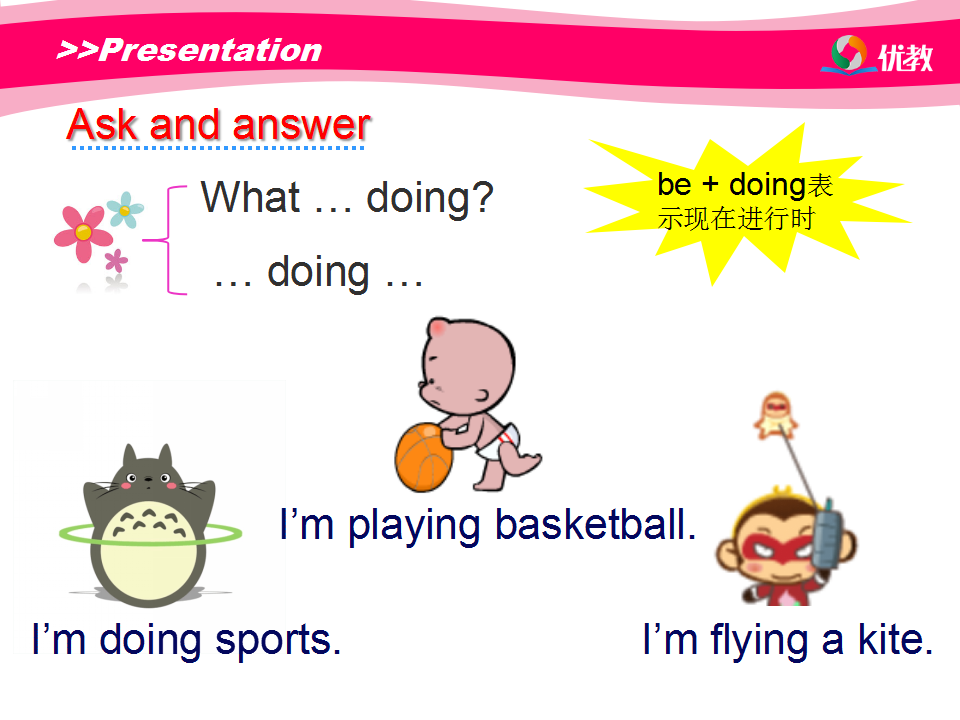 >>Presentation

优教

Ask and answer

What … doing?

… doing …

be + doing表示现在进行时

I’m playing basketball.

I’m doing sports.

I’m flying a kite.